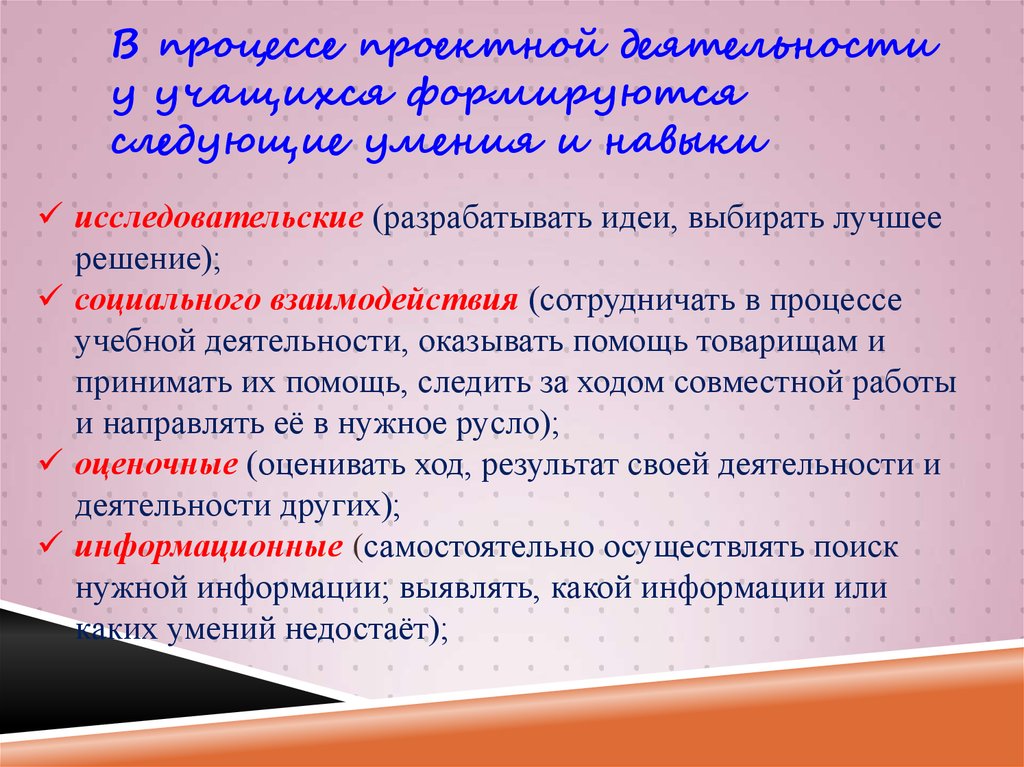 В процессе проектной деятельности у учащихся формируются следующие умения и навыки

✓ исследовательские (разрабатывать идеи, выбирать лучшее решение);
✓ социального взаимодействия (сотрудничать в процессе учебной деятельности, оказывать помощь товарищам и принимать их помощь, следить за ходом совместной работы и направлять её в нужное русло);
✓ оценочные (оценивать ход, результат своей деятельности и деятельности других);
✓ информационные (самостоятельно осуществлять поиск нужной информации; выявлять, какой информации или каких умений недостаёт);